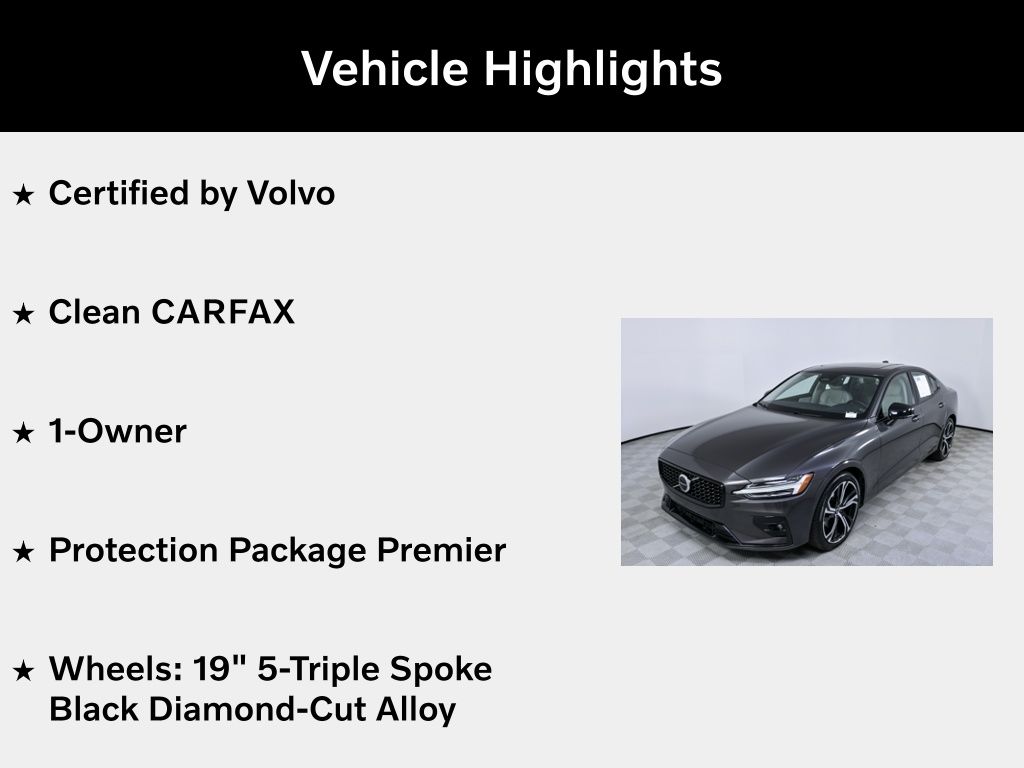 Vehicle Highlights

★ Certified by Volvo

★ Clean CARFAX

★ 1-Owner

★ Protection Package Premier

★ Wheels: 19" 5-Triple Spoke Black Diamond-Cut Alloy